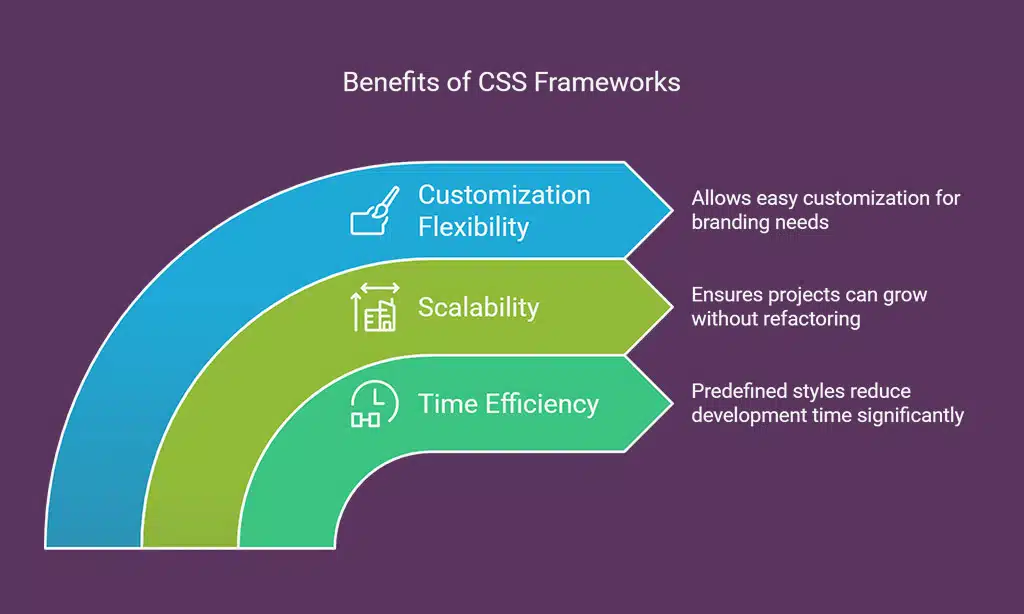 Benefits of CSS Frameworks

Customization Flexibility

Allows easy customization for branding needs

Scalability

Ensures projects can grow without refactoring

Time Efficiency

Predefined styles reduce development time significantly